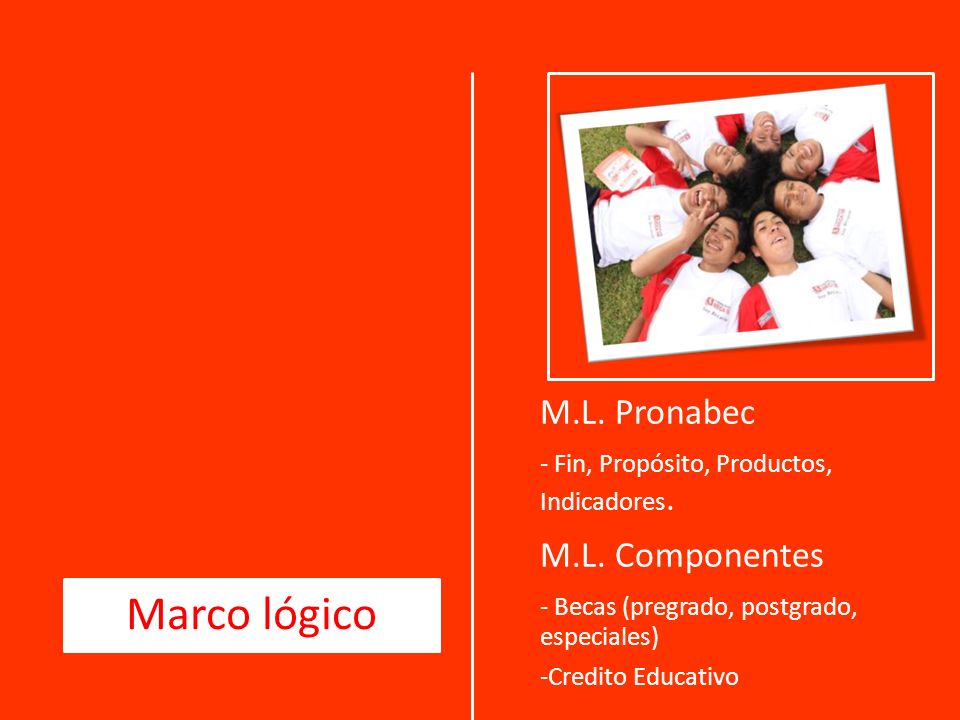 Marco lógico

M.L. Pronabec

- Fin, Propósito, Productos, Indicadores.

M.L. Componentes

- Becas (pregrado, postgrado, especiales)

-Credito Educativo